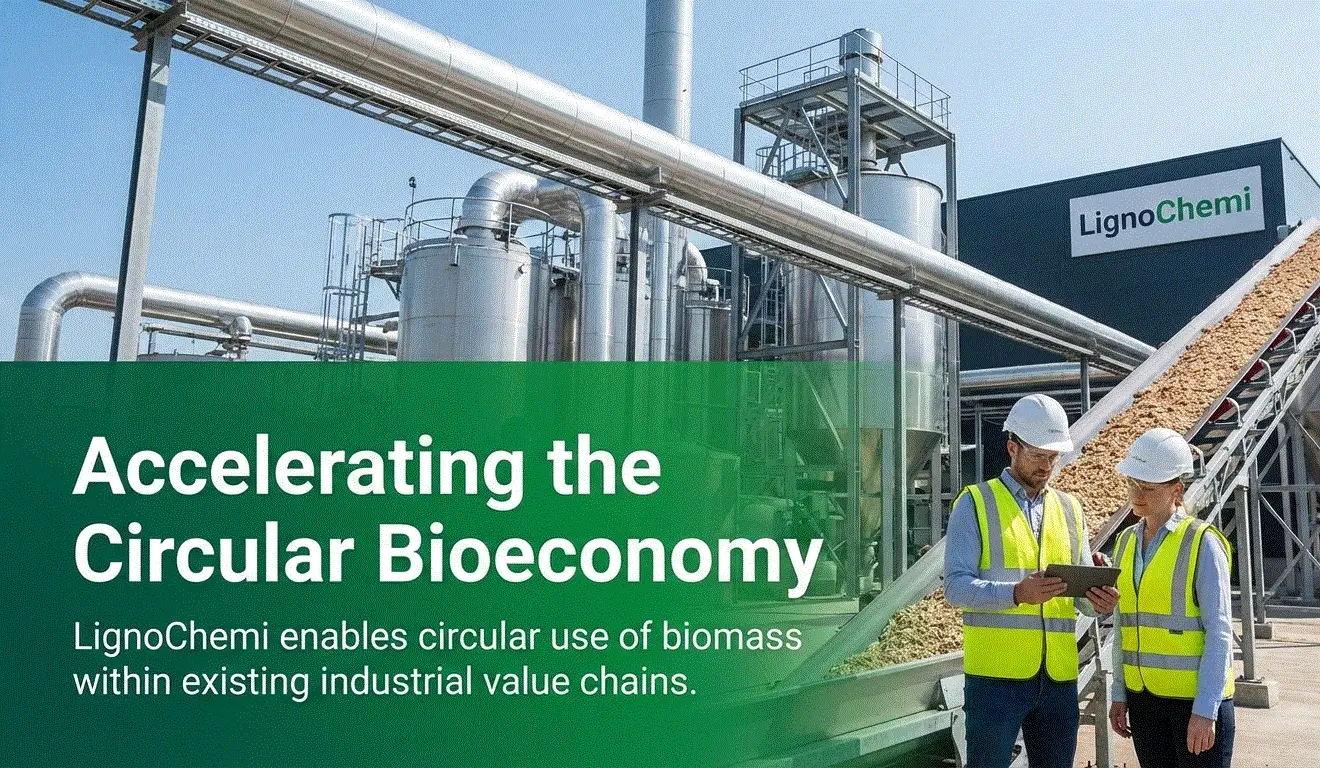 LignoChemi

Accelerating the Circular Bioeconomy

LignoChemi enables circular use of biomass within existing industrial value chains.